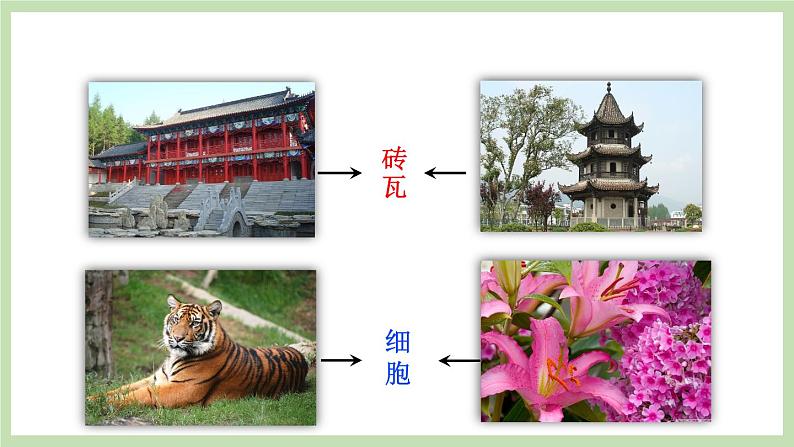 砖瓦

细胞